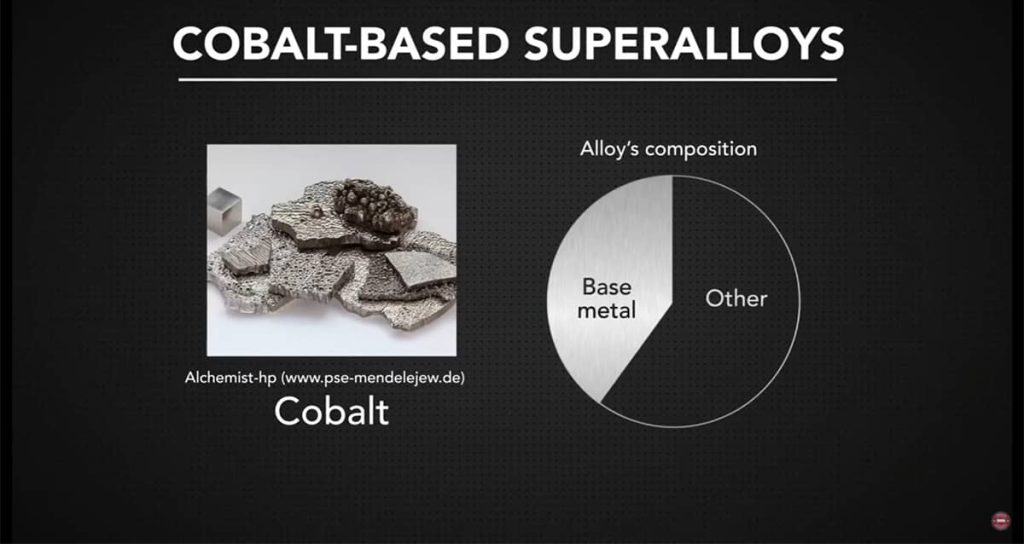 COBALT-BASED SUPERALLOYS

Alchemist-hp (www.pse-mendelejew.de)

Cobalt

Alloy's composition

Base metal

Other